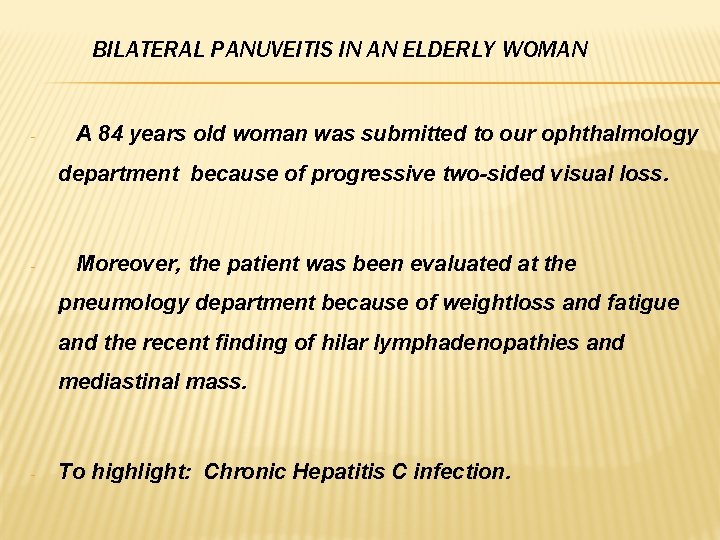 BILATERAL PANUVEITIS IN AN ELDERLY WOMAN

- A 84 years old woman was submitted to our ophthalmology department because of progressive two-sided visual loss.

- Moreover, the patient was been evaluated at the pneumology department because of weightloss and fatigue and the recent finding of hilar lymphadenopathies and mediastinal mass.

- To highlight: Chronic Hepatitis C infection.